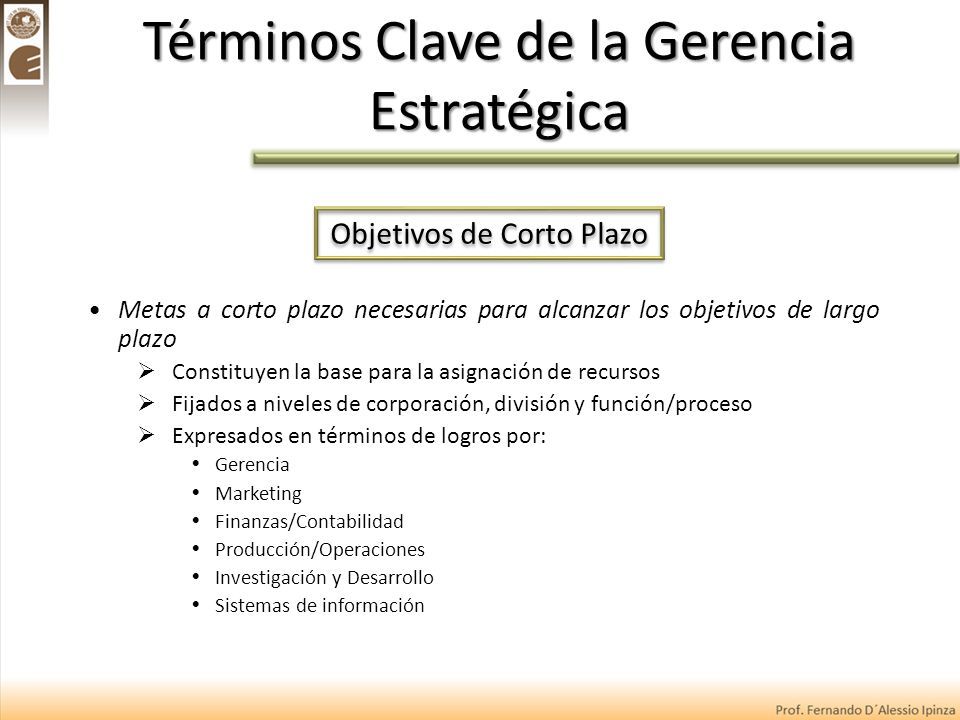 Términos Clave de la Gerencia Estratégica

Objetivos de Corto Plazo

• Metas a corto plazo necesarias para alcanzar los objetivos de largo plazo
  ➢ Constituyen la base para la asignación de recursos
  ➢ Fijados a niveles de corporación, división y función/proceso
  ➢ Expresados en términos de logros por:
    • Gerencia
    • Marketing
    • Finanzas/Contabilidad
    • Producción/Operaciones
    • Investigación y Desarrollo
    • Sistemas de información

Prof. Fernando D´Alessio Ipinza